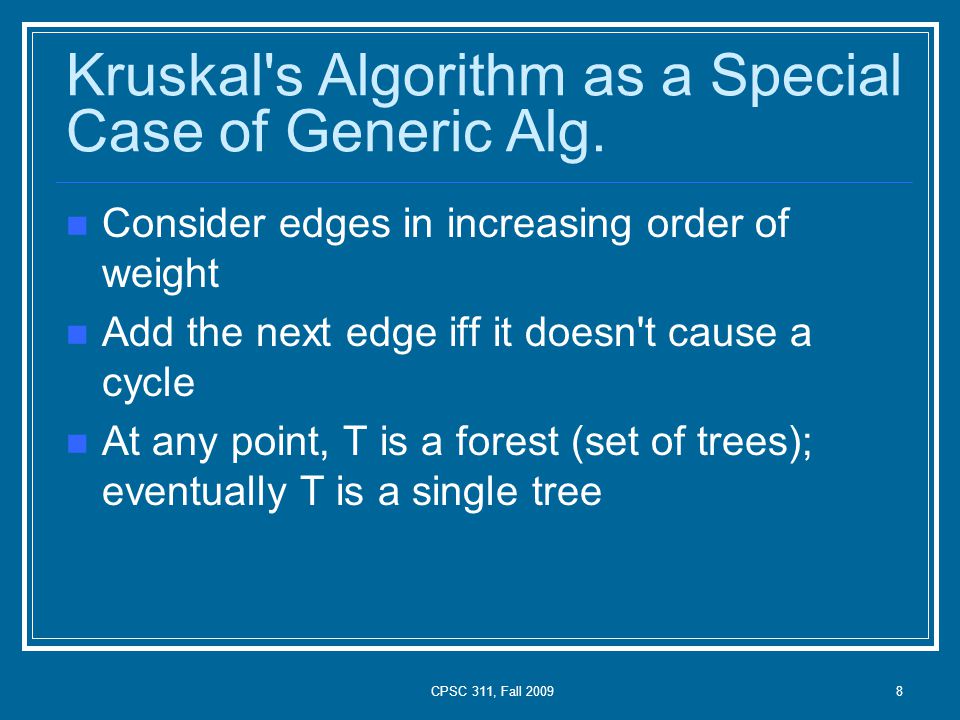 Kruskal's Algorithm as a Special Case of Generic Alg.

Consider edges in increasing order of weight

Add the next edge iff it doesn't cause a cycle

At any point, T is a forest (set of trees); eventually T is a single tree

CPSC 311, Fall 2009

8